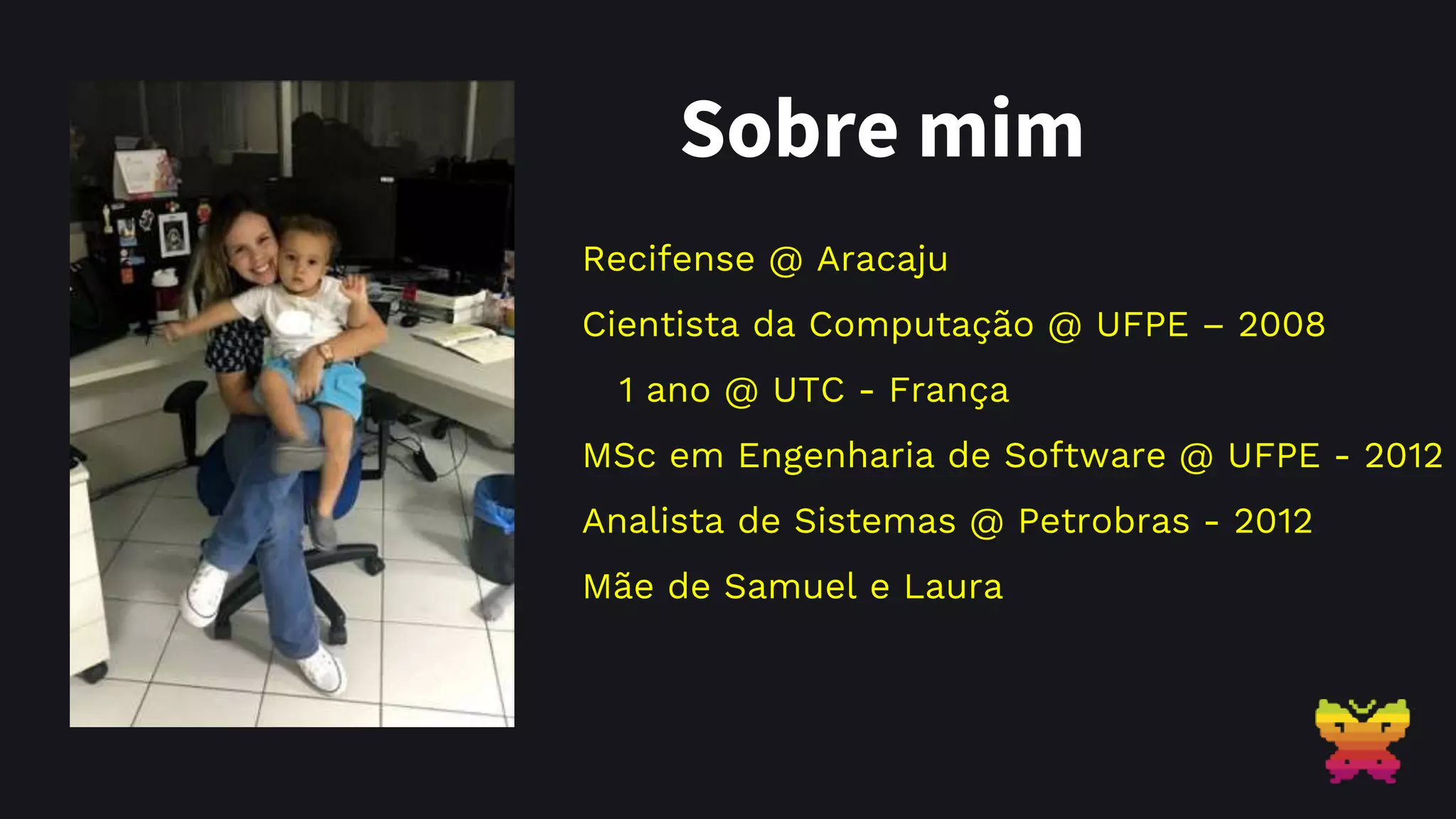 Sobre mim

Recifense @ Aracaju

Cientista da Computação @ UFPE – 2008

1 ano @ UTC - França

MSc em Engenharia de Software @ UFPE - 2012

Analista de Sistemas @ Petrobras - 2012

Mãe de Samuel e Laura